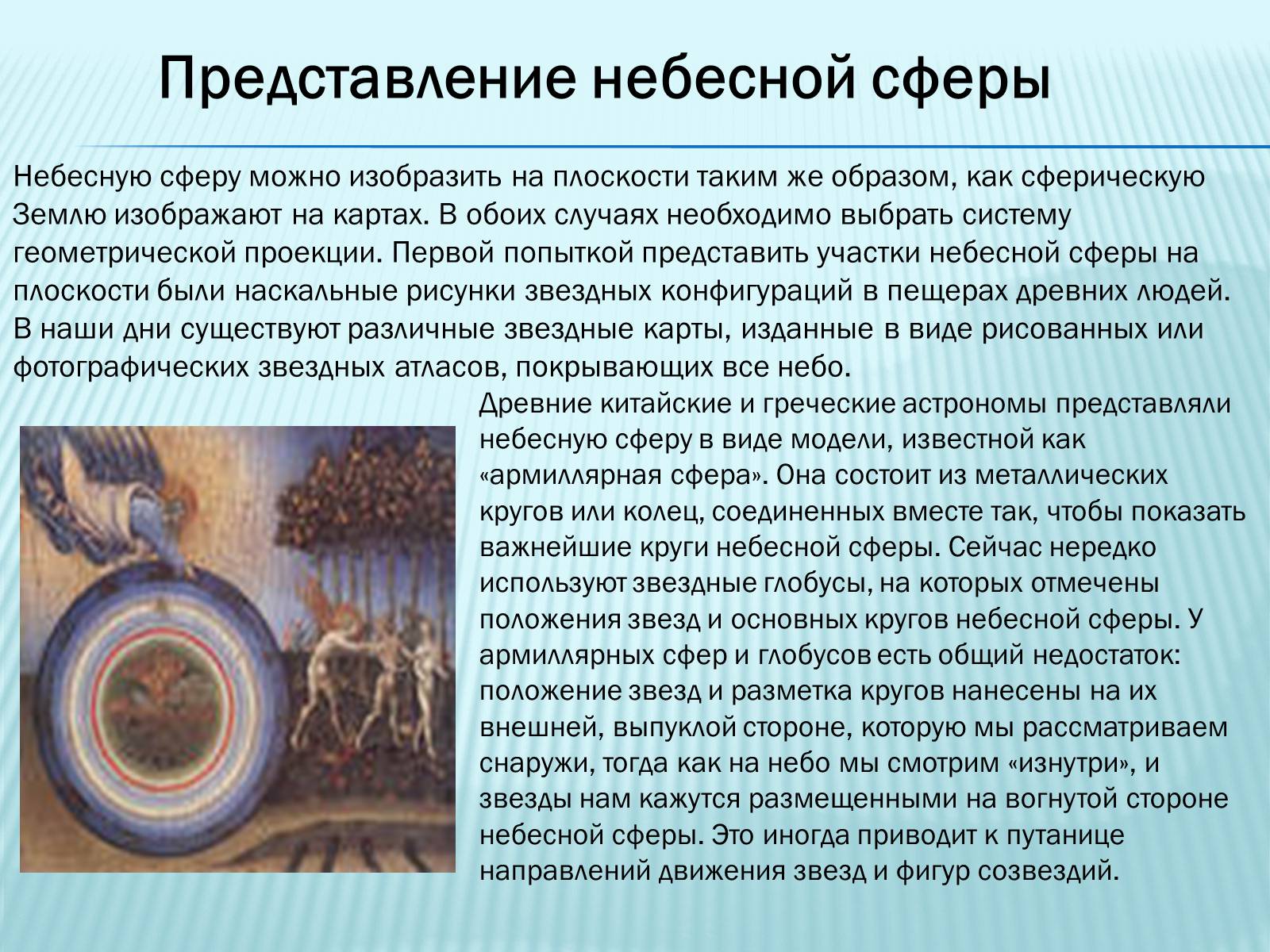 Представление небесной сферы

Небесную сферу можно изобразить на плоскости таким же образом, как сферическую Землю изображают на картах. В обоих случаях необходимо выбрать систему геометрической проекции. Первой попыткой представить участки небесной сферы на плоскости были наскальные рисунки звездных конфигураций в пещерах древних людей. В наши дни существуют различные звездные карты, изданные в виде рисованных или фотографических звездных атласов, покрывающих все небо.

Древние китайские и греческие астрономы представляли небесную сферу в виде модели, известной как «армиллярная сфера». Она состоит из металлических кругов или колец, соединенных вместе так, чтобы показать важнейшие круги небесной сферы. Сейчас нередко используют звездные глобусы, на которых отмечены положения звезд и основных кругов небесной сферы. У армиллярных сфер и глобусов есть общий недостаток: положение звезд и разметка кругов нанесены на их внешней, выпуклой стороне, которую мы рассматриваем снаружи, тогда как на небо мы смотрим «изнутри», и звезды нам кажутся размещенными на вогнутой стороне небесной сферы. Это иногда приводит к путанице направлений движения звезд и фигур созвездий.